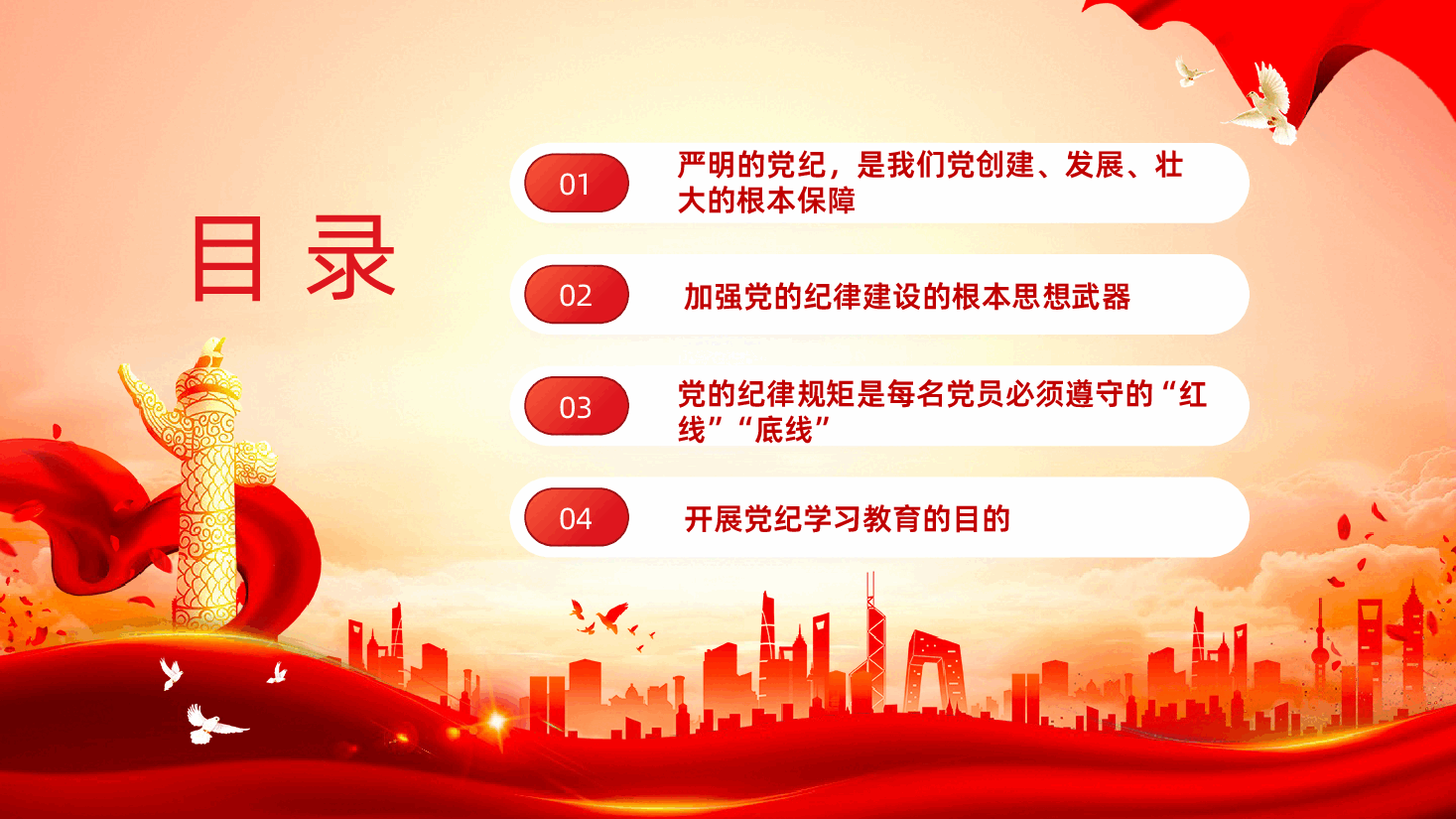 目录

01 严明的党纪，是我们党创建、发展、壮大的根本保障

02 加强党的纪律建设的根本思想武器

03 党的纪律规矩是每名党员必须遵守的“红线”“底线”

04 开展党纪学习教育的目的